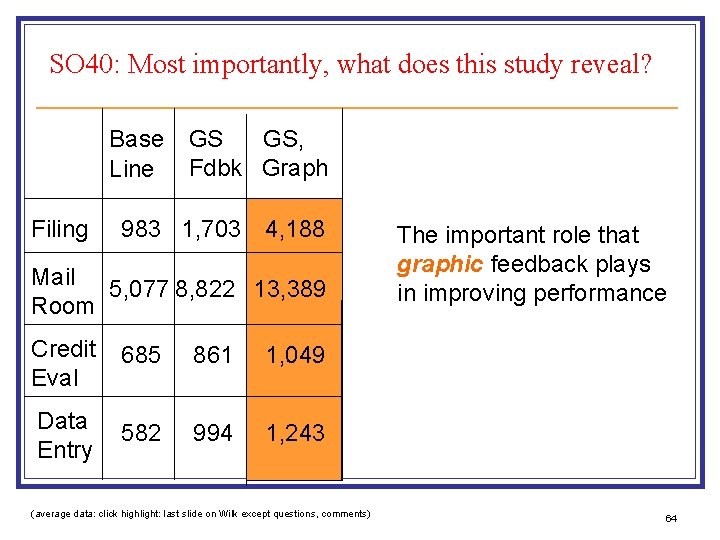 SO40: Most importantly, what does this study reveal?

| | Base Line | GS Fdbk | GS, Graph |
|---|---|---|---|
| Filing | 983 | 1,703 | 4,188 |
| Mail Room | 5,077 | 8,822 | 13,389 |
| Credit Eval | 685 | 861 | 1,049 |
| Data Entry | 582 | 994 | 1,243 |

The important role that graphic feedback plays in improving performance

(average data: click highlight: last slide on Wilk except questions, comments)

64